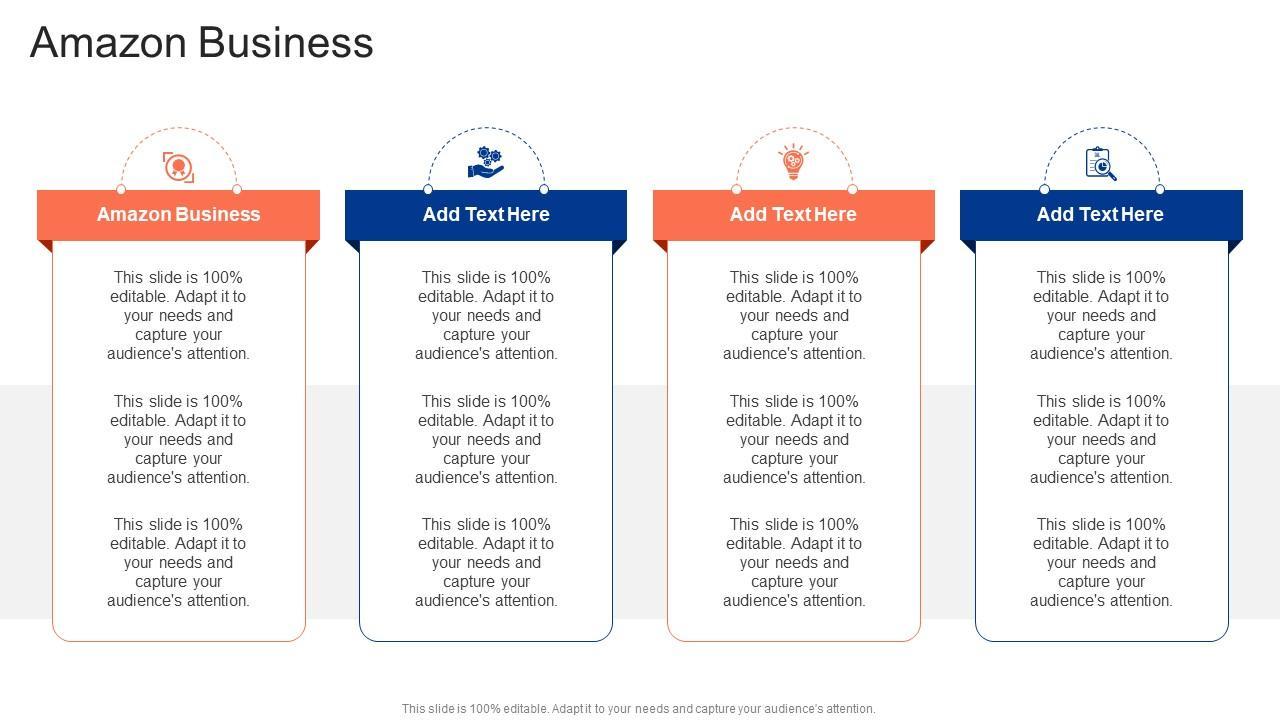 Amazon Business

Amazon Business

This slide is 100% editable. Adapt it to your needs and capture your audience's attention.

This slide is 100% editable. Adapt it to your needs and capture your audience's attention.

This slide is 100% editable. Adapt it to your needs and capture your audience's attention.

Add Text Here

This slide is 100% editable. Adapt it to your needs and capture your audience's attention.

This slide is 100% editable. Adapt it to your needs and capture your audience's attention.

This slide is 100% editable. Adapt it to your needs and capture your audience's attention.

Add Text Here

This slide is 100% editable. Adapt it to your needs and capture your audience's attention.

This slide is 100% editable. Adapt it to your needs and capture your audience's attention.

This slide is 100% editable. Adapt it to your needs and capture your audience's attention.

Add Text Here

This slide is 100% editable. Adapt it to your needs and capture your audience's attention.

This slide is 100% editable. Adapt it to your needs and capture your audience's attention.

This slide is 100% editable. Adapt it to your needs and capture your audience's attention.

This slide is 100% editable. Adapt it to your needs and capture your audience's attention.